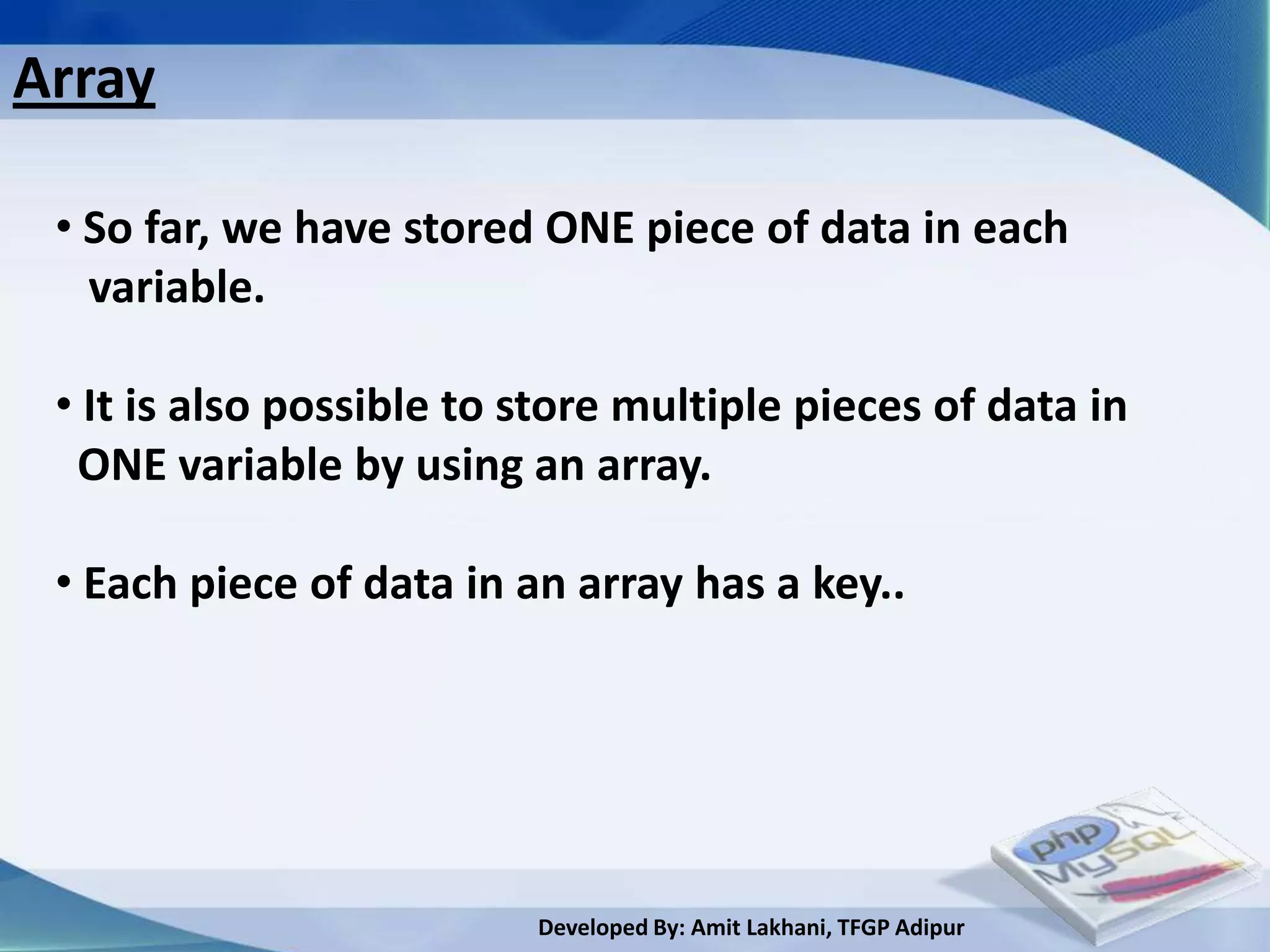 Array

• So far, we have stored ONE piece of data in each variable.

• It is also possible to store multiple pieces of data in ONE variable by using an array.

• Each piece of data in an array has a key..

php
MySQL

Developed By: Amit Lakhani, TFGP Adipur